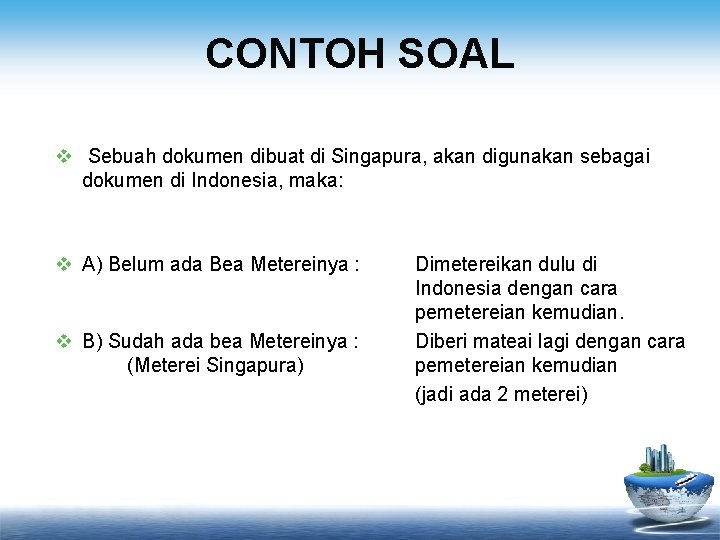 CONTOH SOAL

❖ Sebuah dokumen dibuat di Singapura, akan digunakan sebagai dokumen di Indonesia, maka:

❖ A) Belum ada Bea Metereinya : Dimetereikan dulu di Indonesia dengan cara pemetereian kemudian.

❖ B) Sudah ada bea Metereinya : (Meterei Singapura) Diberi mateai lagi dengan cara pemetereian kemudian (jadi ada 2 meterei)